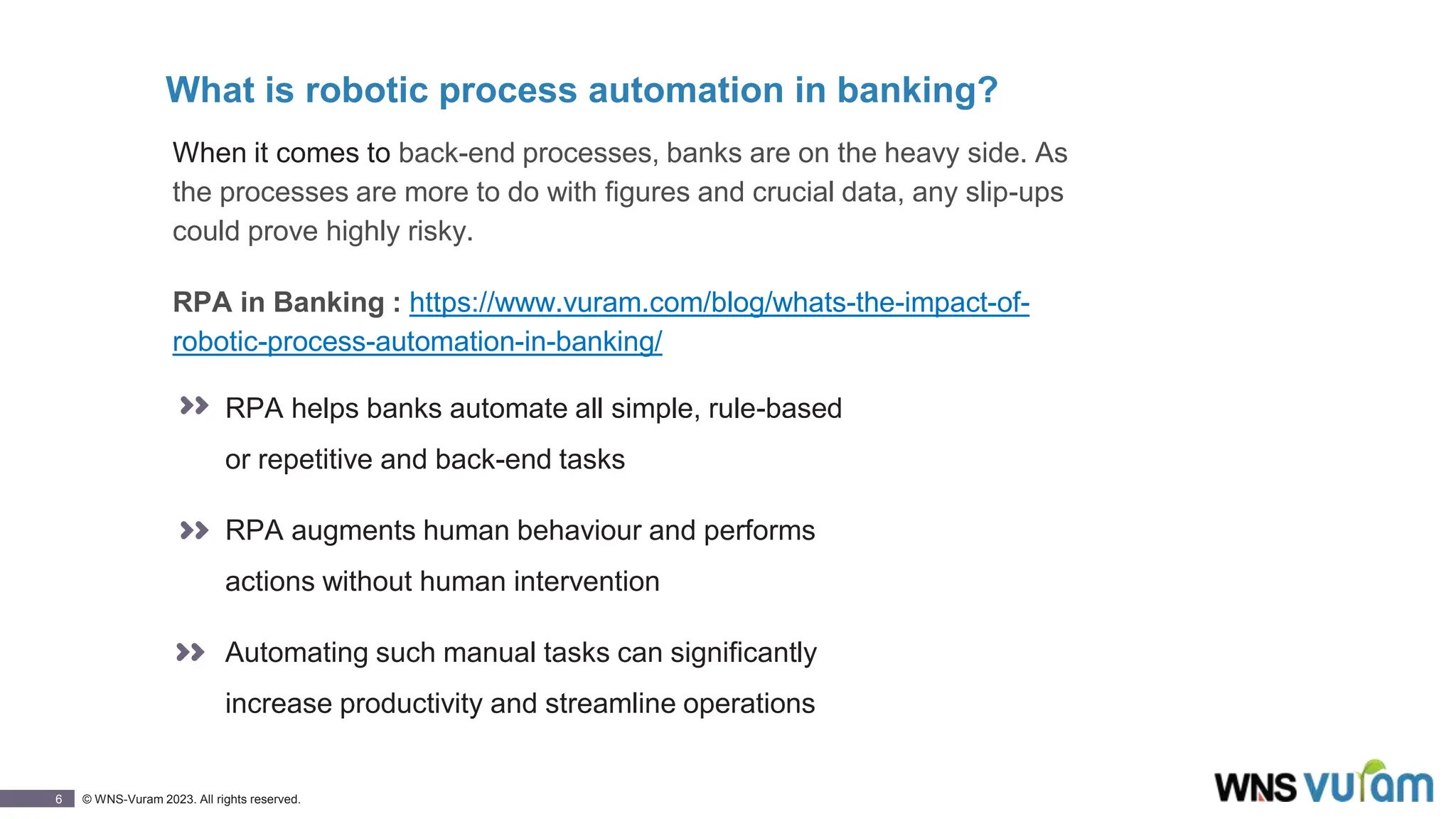 What is robotic process automation in banking?

When it comes to back-end processes, banks are on the heavy side. As the processes are more to do with figures and crucial data, any slip-ups could prove highly risky.

RPA in Banking : https://www.vuram.com/blog/whats-the-impact-of-robotic-process-automation-in-banking/

RPA helps banks automate all simple, rule-based or repetitive and back-end tasks

RPA augments human behaviour and performs actions without human intervention

Automating such manual tasks can significantly increase productivity and streamline operations

6 © WNS-Vuram 2023. All rights reserved.

WNS vuram